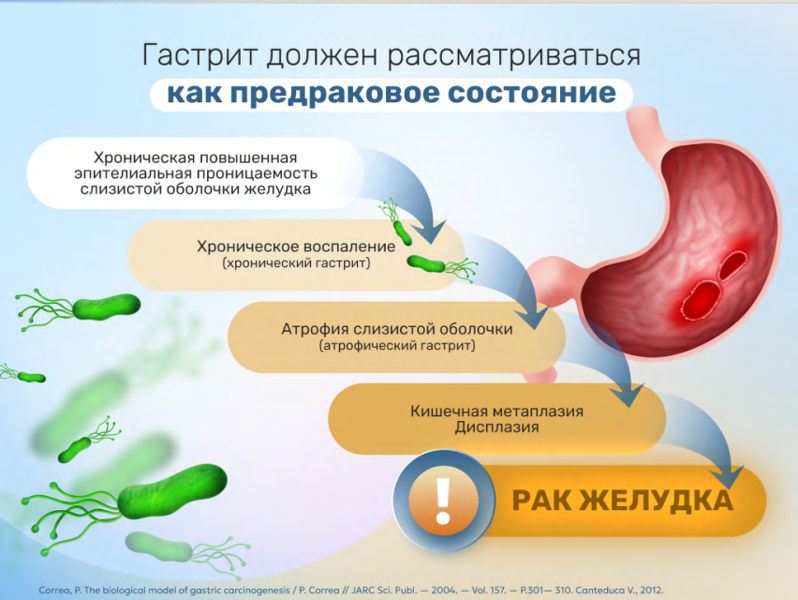 Гастрит должен рассматриваться
как предраковое состояние

Хроническая повышенная эпителиальная проницаемость слизистой оболочки желудка

Хроническое воспаление
(хронический гастрит)

Атрофия слизистой оболочки
(атрофический гастрит)

Кишечная метаплазия
Дисплазия

!

РАК ЖЕЛУДКА

Correa, P. The biological model of gastric carcinogenesis / P. Correa // JARC Sci. Publ. — 2004. — Vol. 157. — P.301— 310. Canteduca V., 2012.